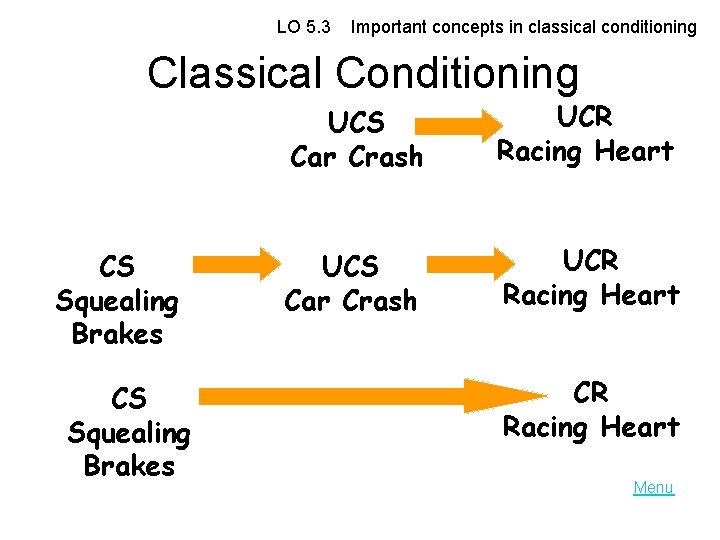 LO 5.3 Important concepts in classical conditioning

Classical Conditioning

UCS
Car Crash

UCR
Racing Heart

CS
Squealing
Brakes

UCS
Car Crash

UCR
Racing Heart

CS
Squealing
Brakes

CR
Racing Heart

Menu